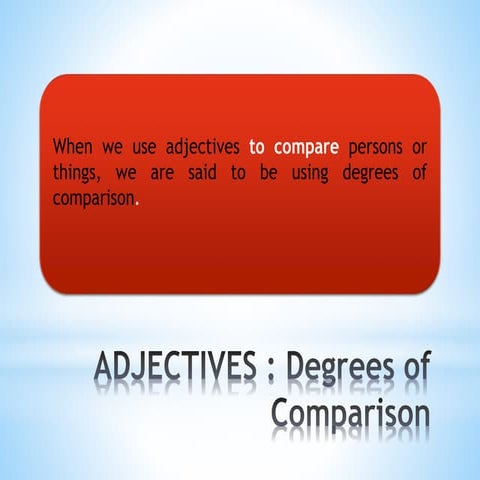 When we use adjectives to compare persons or things, we are said to be using degrees of comparison.

ADJECTIVES : Degrees of Comparison